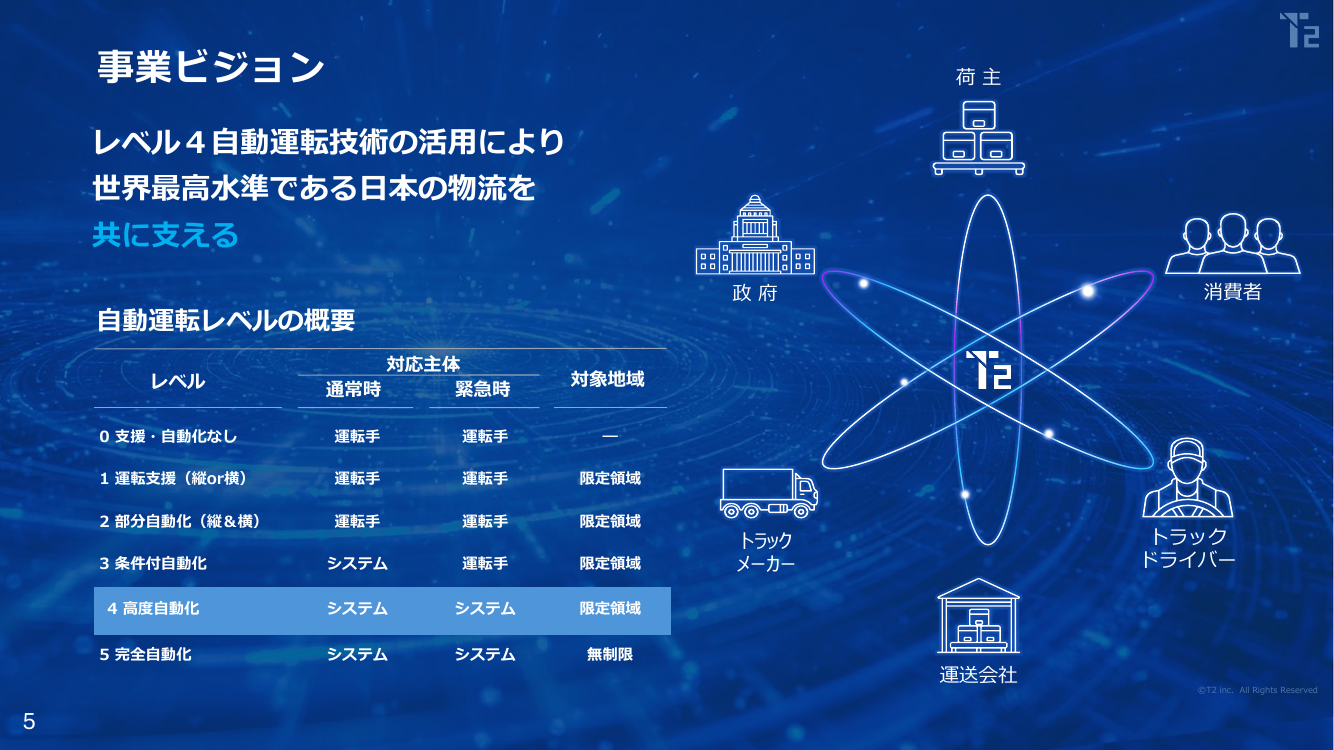 T2

事業ビジョン

レベル４自動運転技術の活用により
世界最高水準である日本の物流を
共に支える

自動運転レベルの概要

| レベル | 対応主体 通常時 | 対応主体 緊急時 | 対象地域 |
|---|---|---|---|
| 0 支援・自動化なし | 運転手 | 運転手 | ― |
| 1 運転支援（縦or横） | 運転手 | 運転手 | 限定領域 |
| 2 部分自動化（縦＆横） | 運転手 | 運転手 | 限定領域 |
| 3 条件付自動化 | システム | 運転手 | 限定領域 |
| 4 高度自動化 | システム | システム | 限定領域 |
| 5 完全自動化 | システム | システム | 無制限 |

荷 主
政 府
消費者
T2
トラック
メーカー
トラック
ドライバー
運送会社

©T2 inc. All Rights Reserved

5